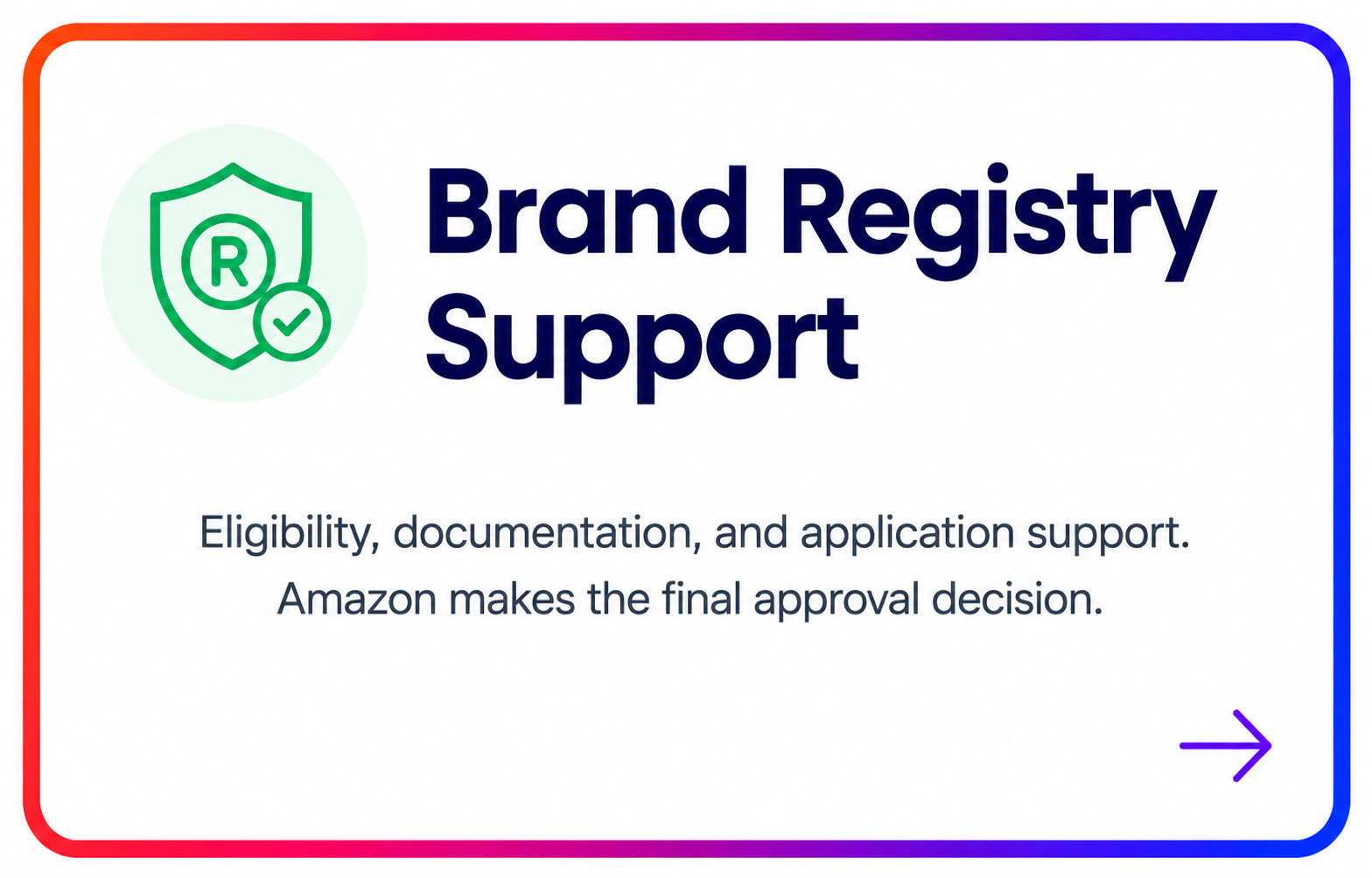 R

Brand Registry Support

Eligibility, documentation, and application support. Amazon makes the final approval decision.